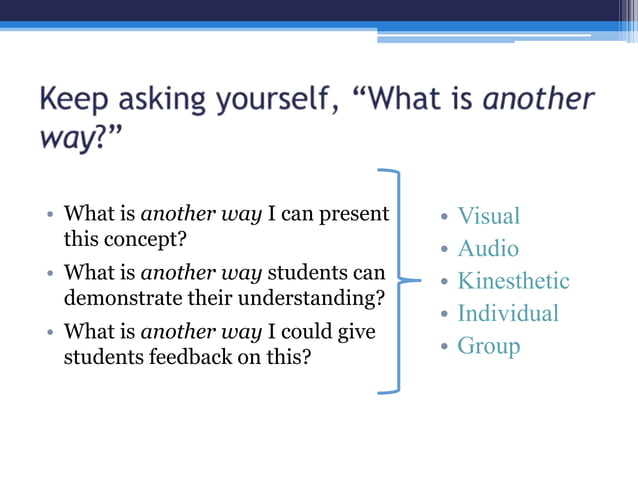 Keep asking yourself, “What is another way?”

• What is another way I can present this concept?
• What is another way students can demonstrate their understanding?
• What is another way I could give students feedback on this?

• Visual
• Audio
• Kinesthetic
• Individual
• Group